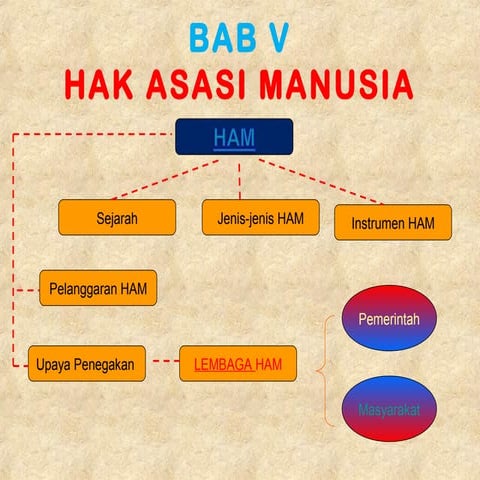 BAB V
HAK ASASI MANUSIA

HAM

Sejarah

Jenis-jenis HAM

Instrumen HAM

Pelanggaran HAM

Upaya Penegakan

LEMBAGA HAM

Pemerintah

Masyarakat